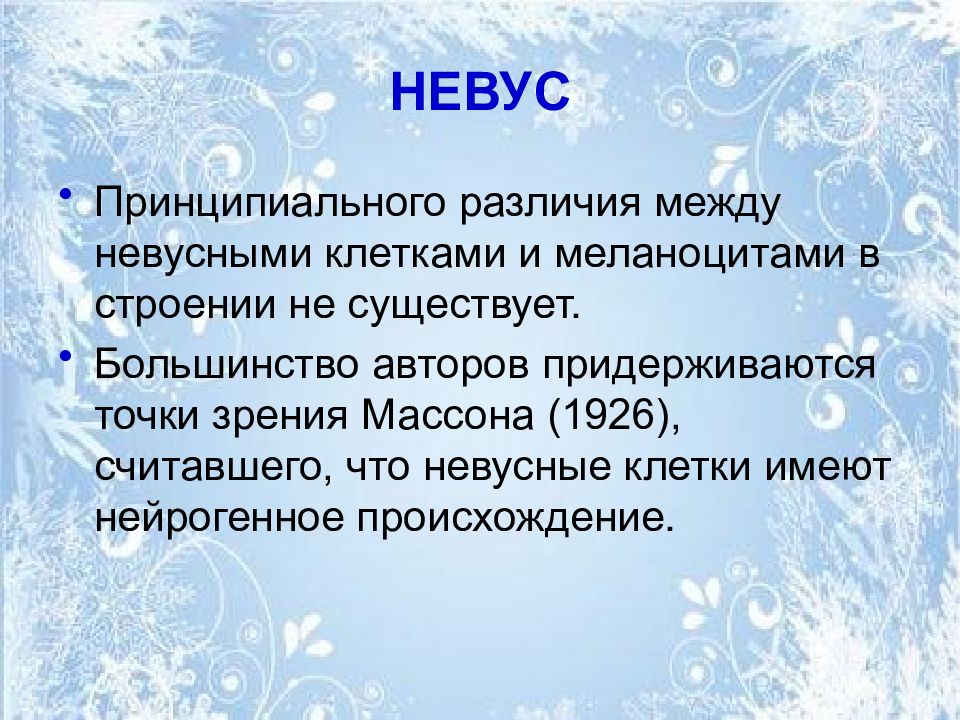 НЕВУС

• Принципиального различия между невусными клетками и меланоцитами в строении не существует.

• Большинство авторов придерживаются точки зрения Массона (1926), считавшего, что невусные клетки имеют нейрогенное происхождение.